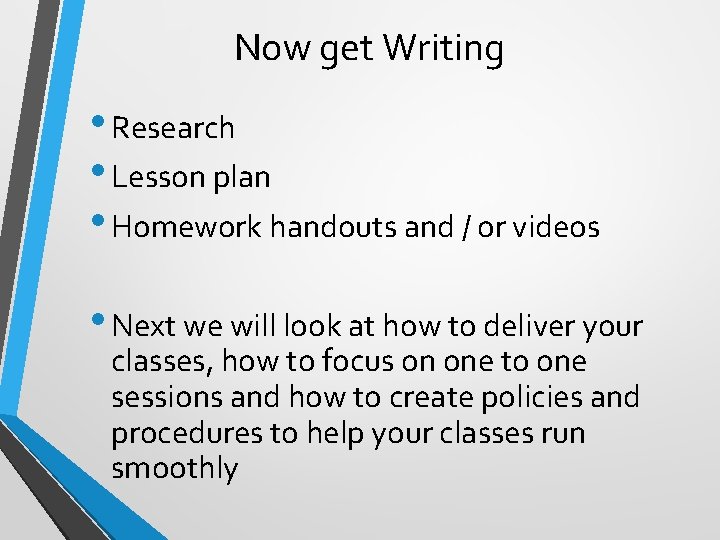 Now get Writing

• Research
• Lesson plan
• Homework handouts and / or videos

• Next we will look at how to deliver your classes, how to focus on one to one sessions and how to create policies and procedures to help your classes run smoothly